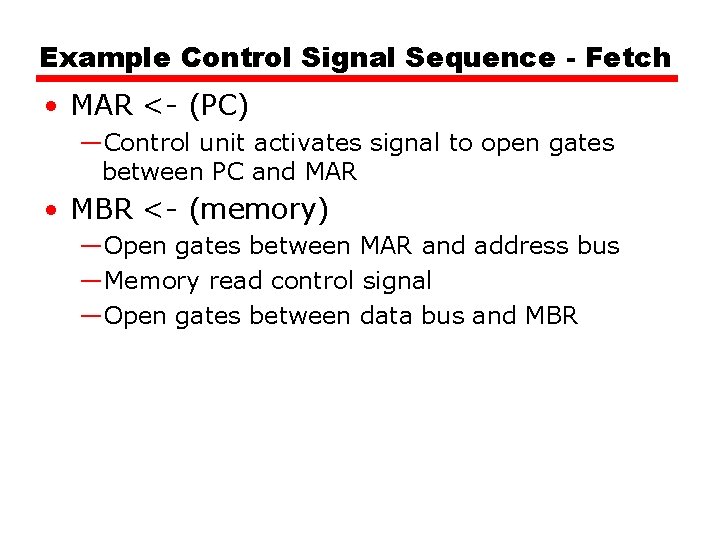 Example Control Signal Sequence - Fetch

• MAR <- (PC)
—Control unit activates signal to open gates between PC and MAR
• MBR <- (memory)
—Open gates between MAR and address bus
—Memory read control signal
—Open gates between data bus and MBR